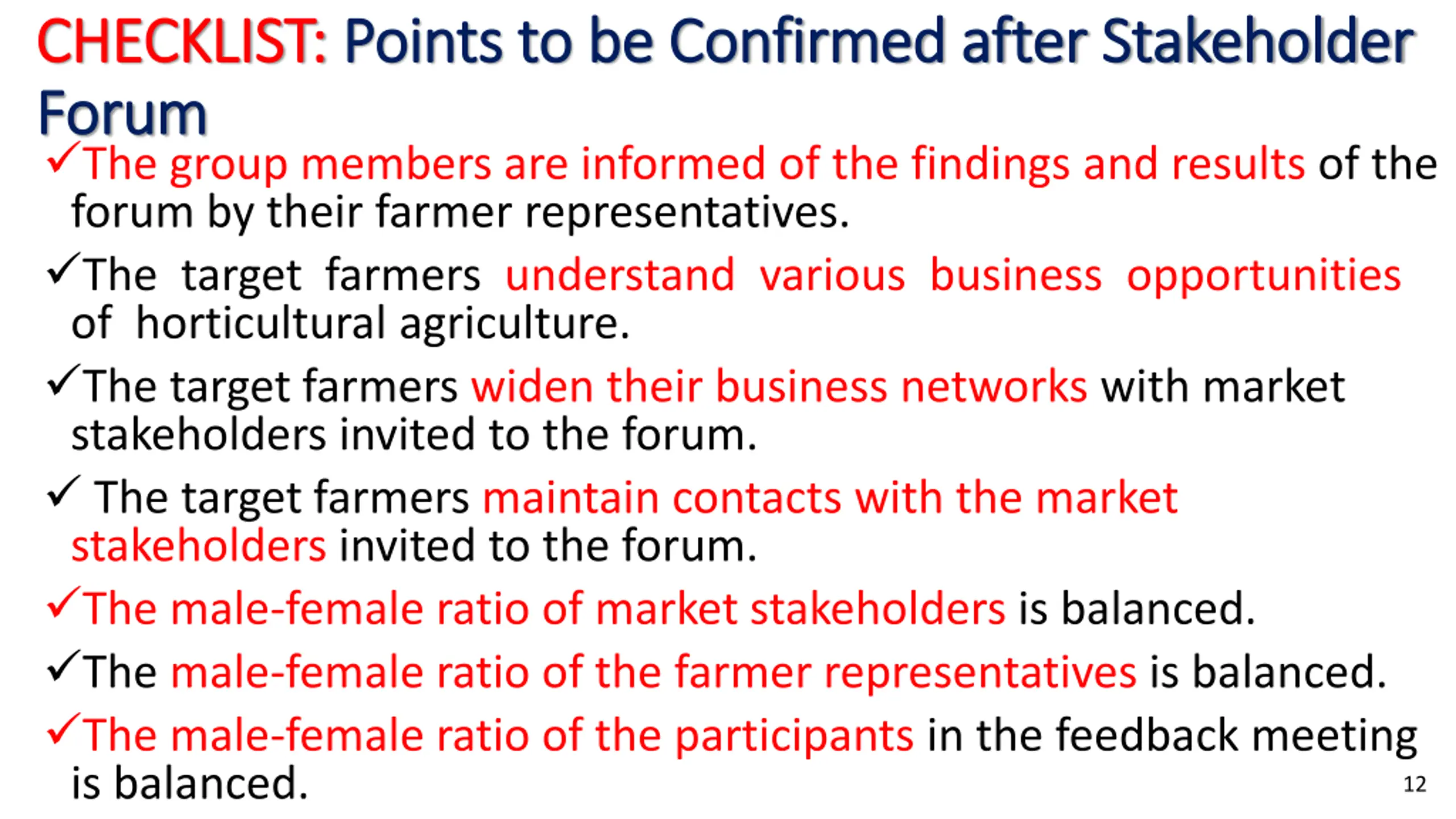 CHECKLIST: Points to be Confirmed after Stakeholder Forum

✓The group members are informed of the findings and results of the forum by their farmer representatives.

✓The target farmers understand various business opportunities of horticultural agriculture.

✓The target farmers widen their business networks with market stakeholders invited to the forum.

✓ The target farmers maintain contacts with the market stakeholders invited to the forum.

✓The male-female ratio of market stakeholders is balanced.

✓The male-female ratio of the farmer representatives is balanced.

✓The male-female ratio of the participants in the feedback meeting is balanced.

12